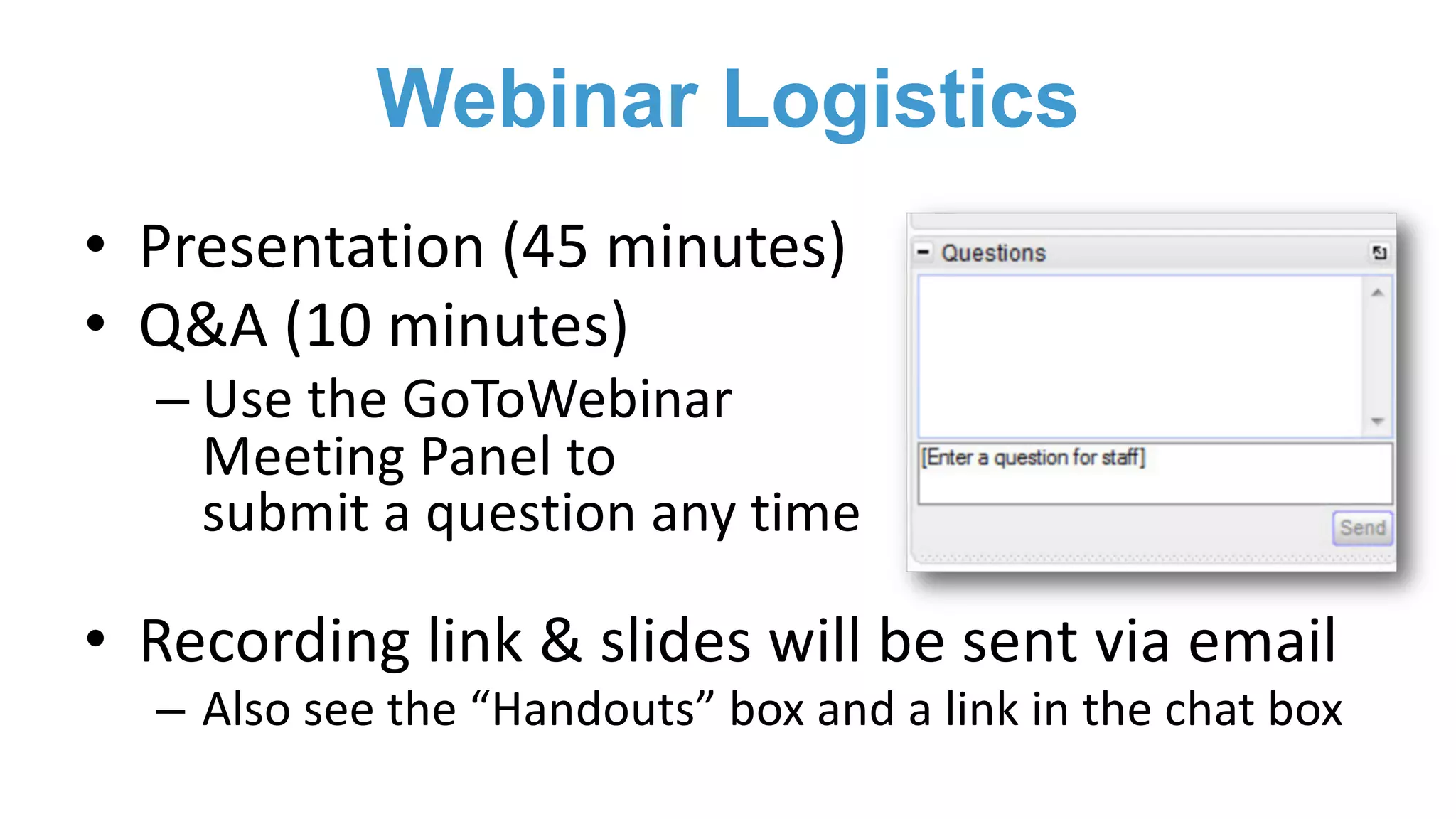 Webinar Logistics

• Presentation (45 minutes)
• Q&A (10 minutes)
– Use the GoToWebinar Meeting Panel to submit a question any time

Questions

[Enter a question for staff]

Send

• Recording link & slides will be sent via email
– Also see the “Handouts” box and a link in the chat box